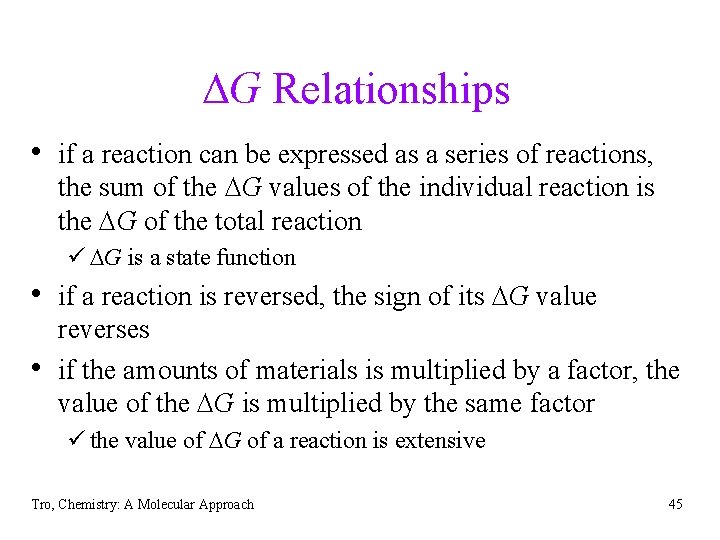 $\Delta G$ Relationships

• if a reaction can be expressed as a series of reactions, the sum of the $\Delta G$ values of the individual reaction is the $\Delta G$ of the total reaction

✓ $\Delta G$ is a state function

• if a reaction is reversed, the sign of its $\Delta G$ value reverses

• if the amounts of materials is multiplied by a factor, the value of the $\Delta G$ is multiplied by the same factor

✓ the value of $\Delta G$ of a reaction is extensive

Tro, Chemistry: A Molecular Approach

45